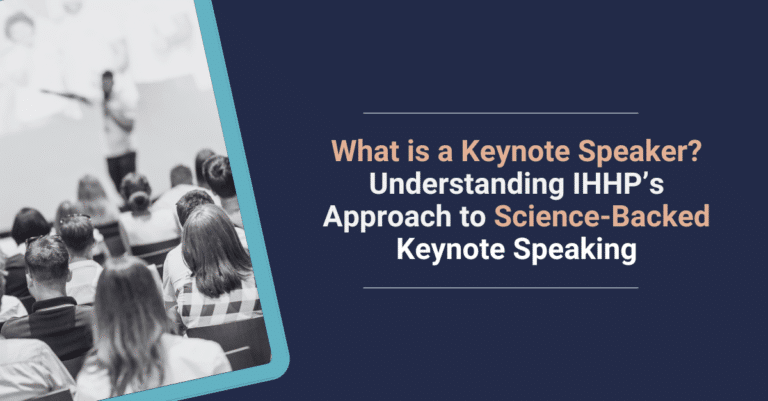 What is a Keynote Speaker? Understanding IHHP's Approach to Science-Backed Keynote Speaking